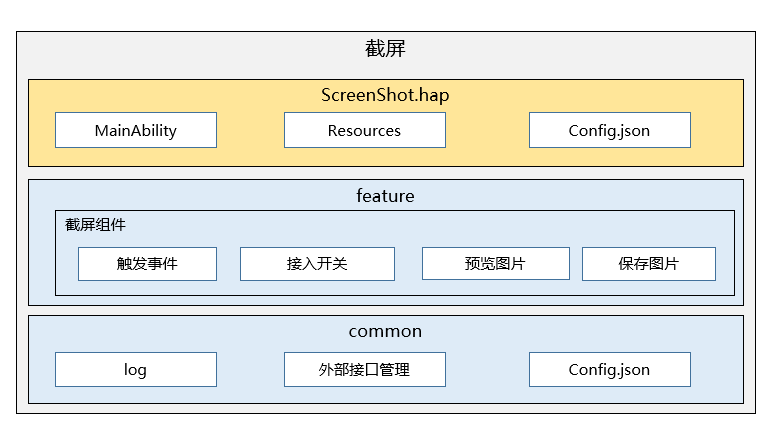 截屏

ScreenShot.hap

MainAbility

Resources

Config.json

feature

截屏组件

触发事件

接入开关

预览图片

保存图片

common

log

外部接口管理

Config.json